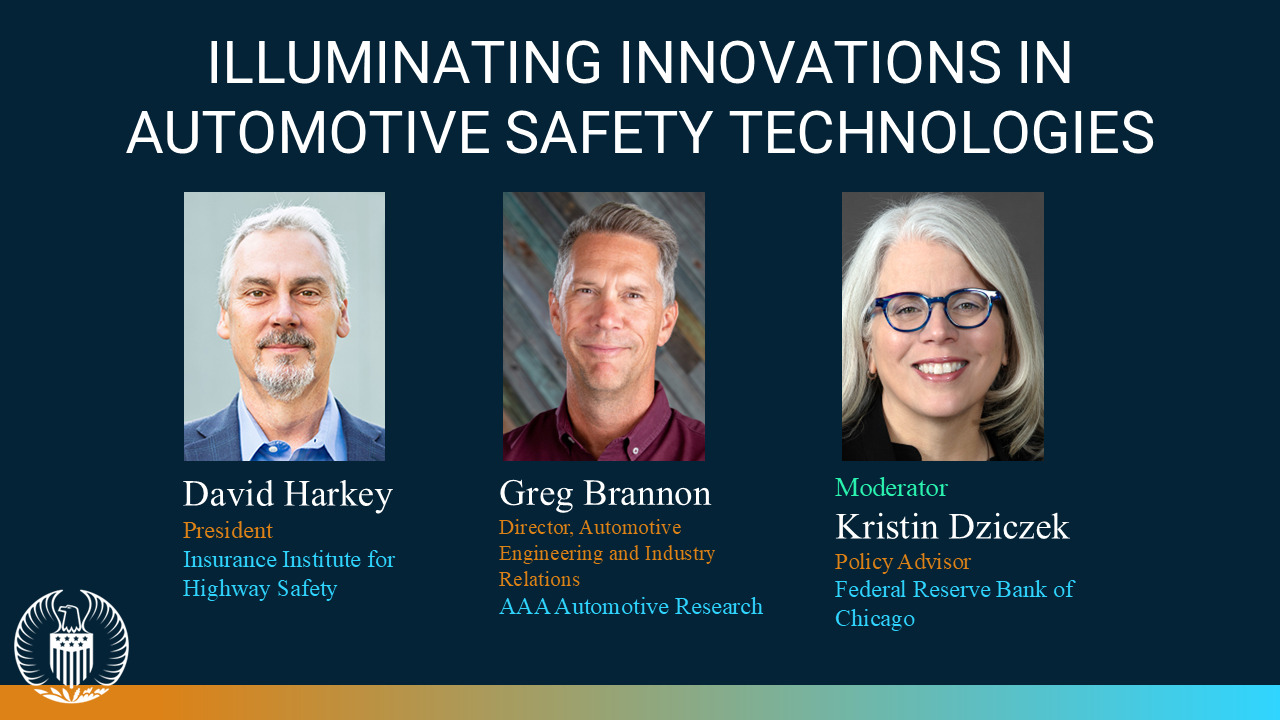 ILLUMINATING INNOVATIONS IN AUTOMOTIVE SAFETY TECHNOLOGIES

David Harkey
President
Insurance Institute for Highway Safety

Greg Brannon
Director, Automotive Engineering and Industry Relations
AAA Automotive Research

Moderator
Kristin Dziczek
Policy Advisor
Federal Reserve Bank of Chicago